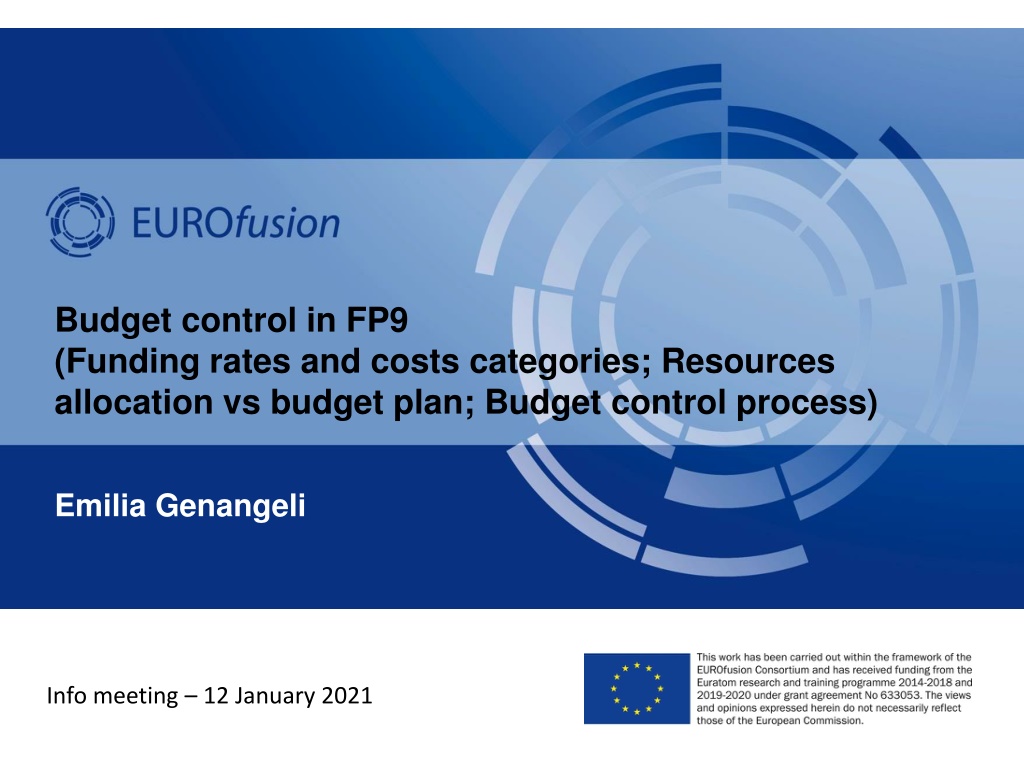 EUROfusion

Budget control in FP9
(Funding rates and costs categories; Resources allocation vs budget plan; Budget control process)

Emilia Genangeli

Info meeting – 12 January 2021

This work has been carried out within the framework of the EUROfusion Consortium and has received funding from the Euratom research and training programme 2014-2018 and 2019-2020 under grant agreement No 633053. The views and opinions expressed herein do not necessarily reflect those of the European Commission.